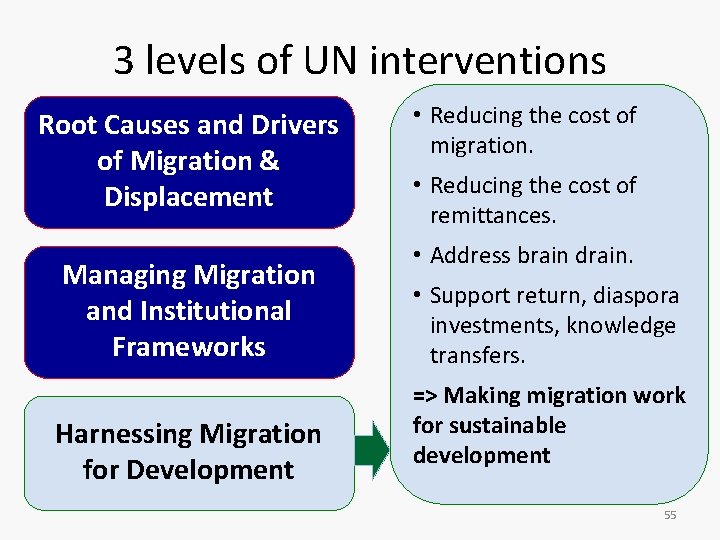 3 levels of UN interventions

Root Causes and Drivers of Migration & Displacement

Managing Migration and Institutional Frameworks

Harnessing Migration for Development

• Reducing the cost of migration.
• Reducing the cost of remittances.
• Address brain drain.
• Support return, diaspora investments, knowledge transfers.

=> Making migration work for sustainable development

55